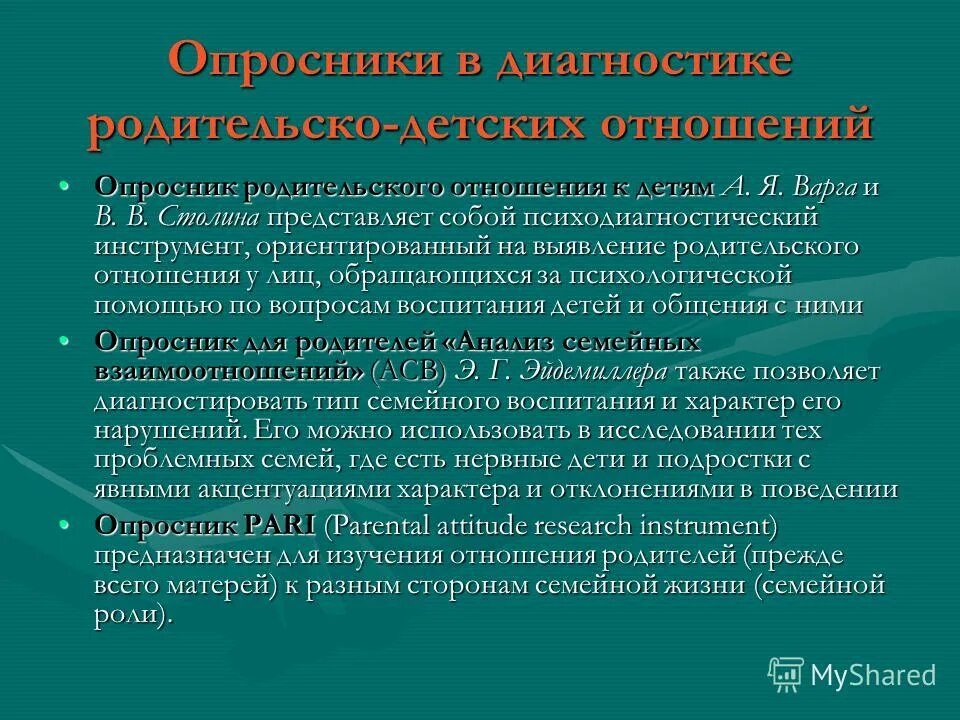 Опросники в диагностике родительско-детских отношений

• Опросник родительского отношения к детям А. Я. Варга и В. В. Столина представляет собой психодиагностический инструмент, ориентированный на выявление родительского отношения у лиц, обращающихся за психологической помощью по вопросам воспитания детей и общения с ними

• Опросник для родителей «Анализ семейных взаимоотношений» (АСВ) Э. Г. Эйдемиллера также позволяет диагностировать тип семейного воспитания и характер его нарушений. Его можно использовать в исследовании тех проблемных семей, где есть нервные дети и подростки с явными акцентуациями характера и отклонениями в поведении

• Опросник PARI (Parental attitude research instrument) предназначен для изучения отношения родителей (прежде всего матерей) к разным сторонам семейной жизни (семейной роли).

MyShared